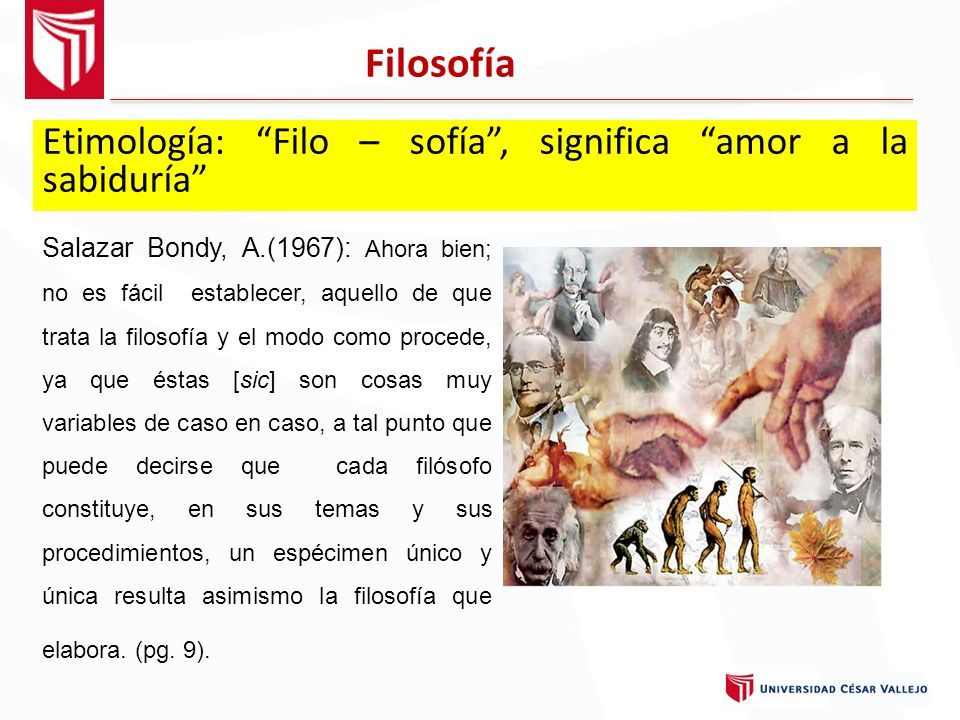 Filosofía

Etimología: “Filo – sofía”, significa “amor a la sabiduría”

Salazar Bondy, A.(1967): Ahora bien; no es fácil establecer, aquello de que trata la filosofía y el modo como procede, ya que éstas [sic] son cosas muy variables de caso en caso, a tal punto que puede decirse que cada filósofo constituye, en sus temas y sus procedimientos, un espécimen único y única resulta asimismo la filosofía que elabora. (pg. 9).

UNIVERSIDAD CÉSAR VALLEJO